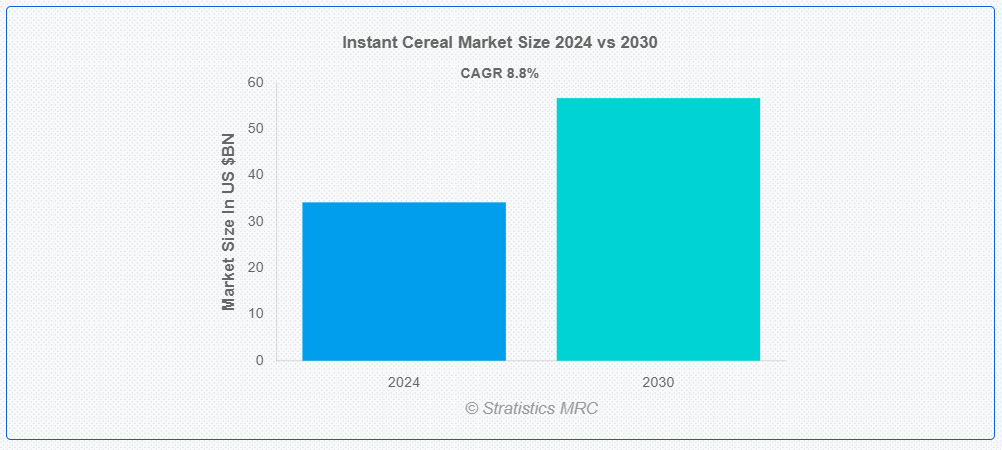 Instant Cereal Market Size 2024 vs 2030

CAGR 8.8%

Market Size In US $BN

60
50
40
30
20
10
0

2024
2030

© Stratistics MRC